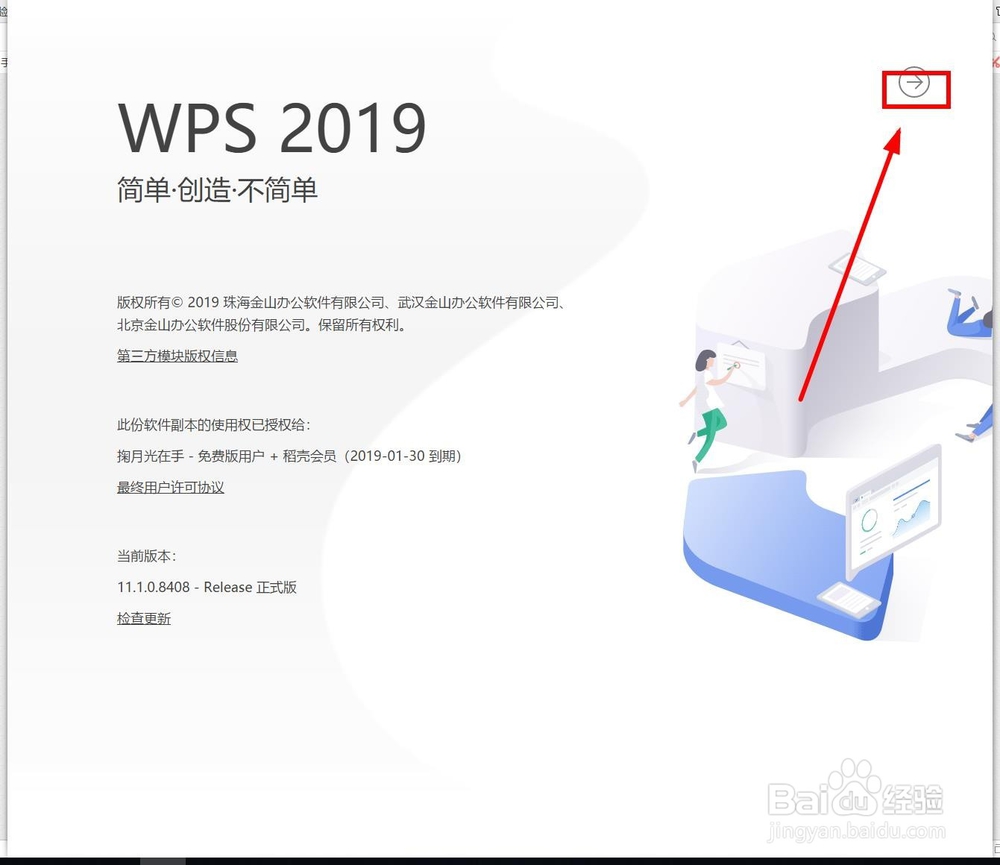 WPS 2019
简单·创造·不简单

版权所有© 2019 珠海金山办公软件有限公司、武汉金山办公软件有限公司、北京金山办公软件股份有限公司。保留所有权利。

第三方模块版权信息

此份软件副本的使用权已授权给：

掬月光在手 - 免费版用户 + 稻壳会员（2019-01-30 到期）

最终用户许可协议

当前版本：

11.1.0.8408 - Release 正式版

检查更新

Baidu经验
jingyan.baidu.com